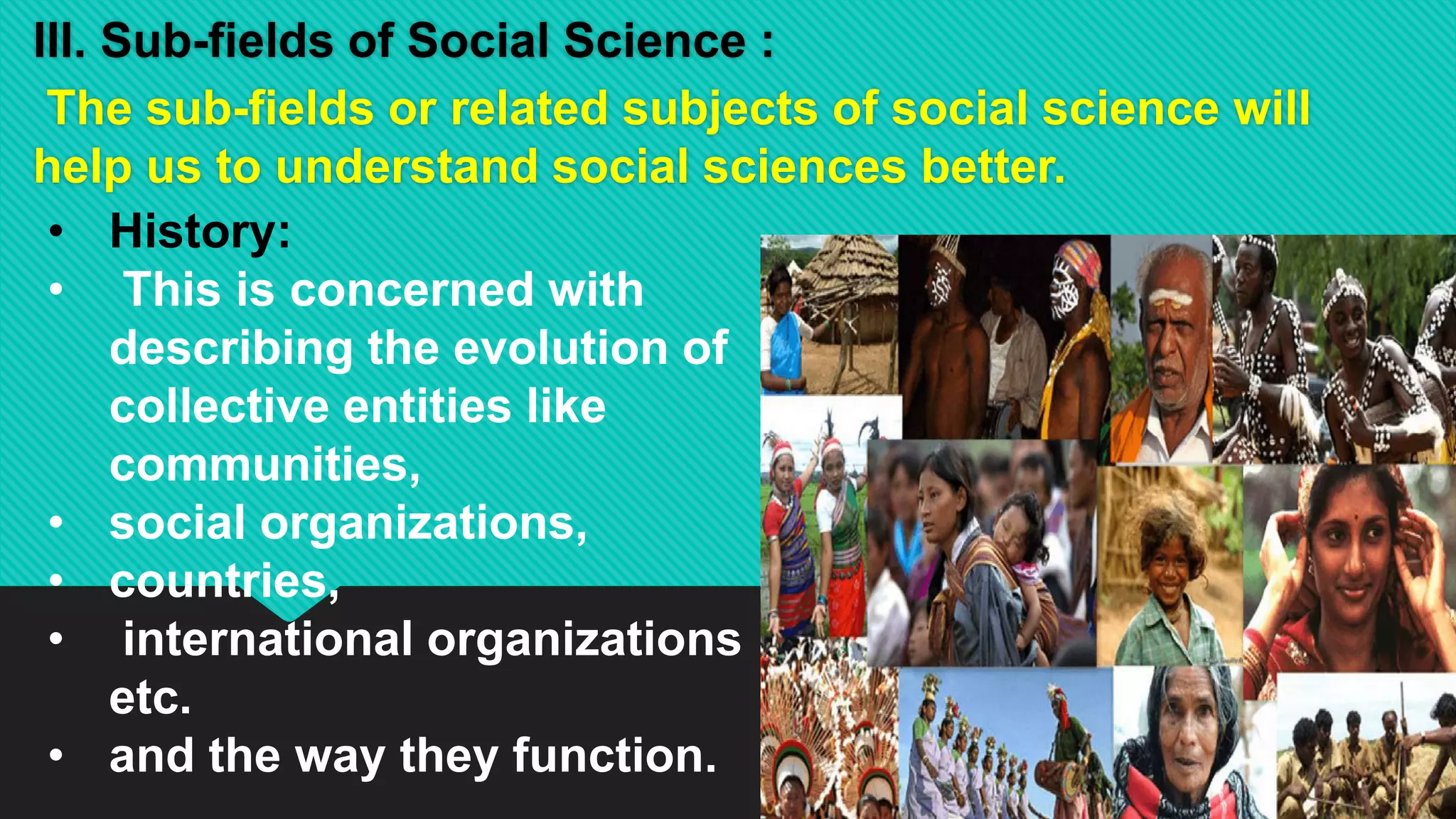 III. Sub-fields of Social Science :

The sub-fields or related subjects of social science will help us to understand social sciences better.

• History:
• This is concerned with describing the evolution of collective entities like communities,
• social organizations,
• countries,
• international organizations etc.
• and the way they function.